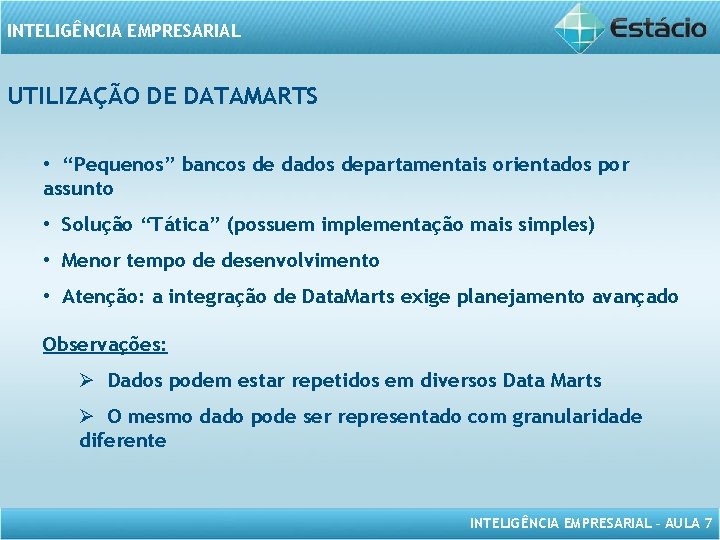 INTELIGÊNCIA EMPRESARIAL

Estácio

UTILIZAÇÃO DE DATAMARTS

• “Pequenos” bancos de dados departamentais orientados por assunto

• Solução “Tática” (possuem implementação mais simples)

• Menor tempo de desenvolvimento

• Atenção: a integração de DataMarts exige planejamento avançado

Observações:

➢ Dados podem estar repetidos em diversos Data Marts

➢ O mesmo dado pode ser representado com granularidade diferente

INTELIGÊNCIA EMPRESARIAL – AULA 7